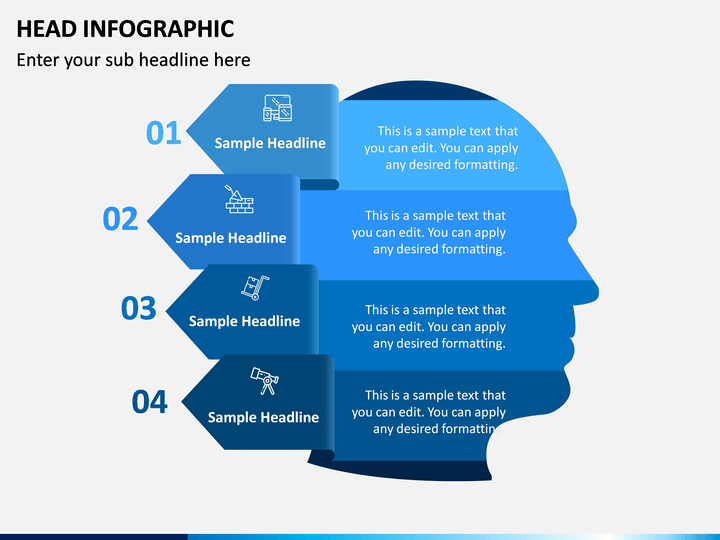 HEAD INFOGRAPHIC

Enter your sub headline here

01

Sample Headline

This is a sample text that you can edit. You can apply any desired formatting.

02

Sample Headline

This is a sample text that you can edit. You can apply any desired formatting.

03

Sample Headline

This is a sample text that you can edit. You can apply any desired formatting.

04

Sample Headline

This is a sample text that you can edit. You can apply any desired formatting.